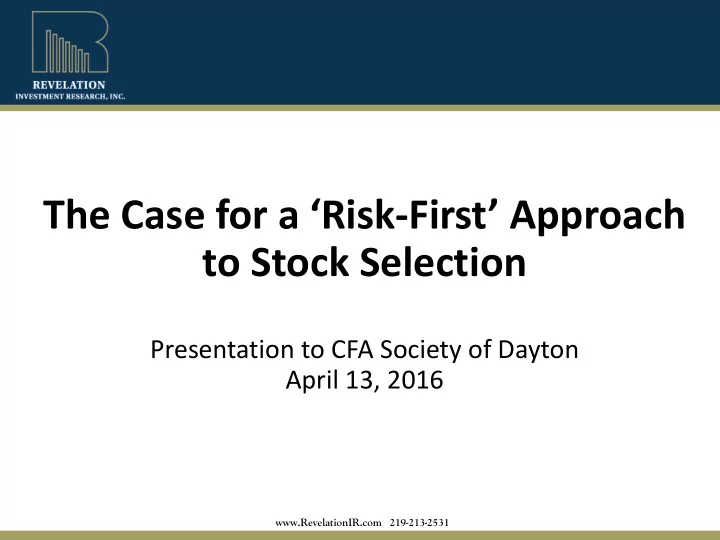 REVELATION
INVESTMENT RESEARCH, INC.

The Case for a ‘Risk-First’ Approach to Stock Selection

Presentation to CFA Society of Dayton
April 13, 2016

www.RevelationIR.com 219-213-2531